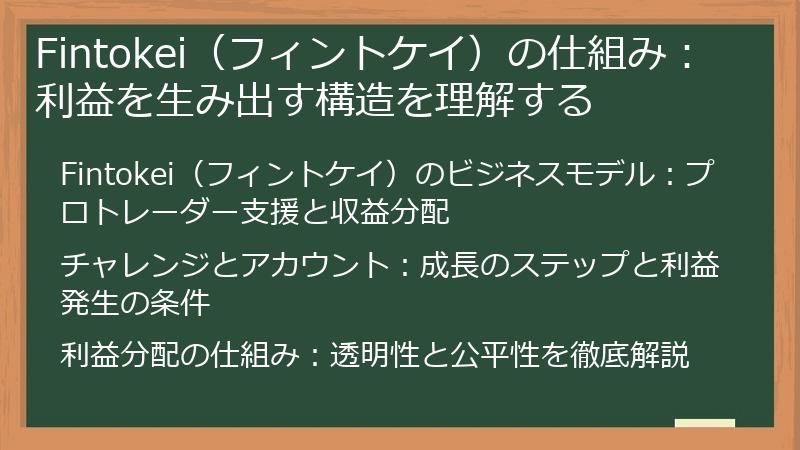 Fintokei（フィントケイ）の仕組み：利益を生み出す構造を理解する

Fintokei（フィントケイ）のビジネスモデル：プロトレーダー支援と収益分配

チャレンジとアカウント：成長のステップと利益発生の条件

利益分配の仕組み：透明性と公平性を徹底解説